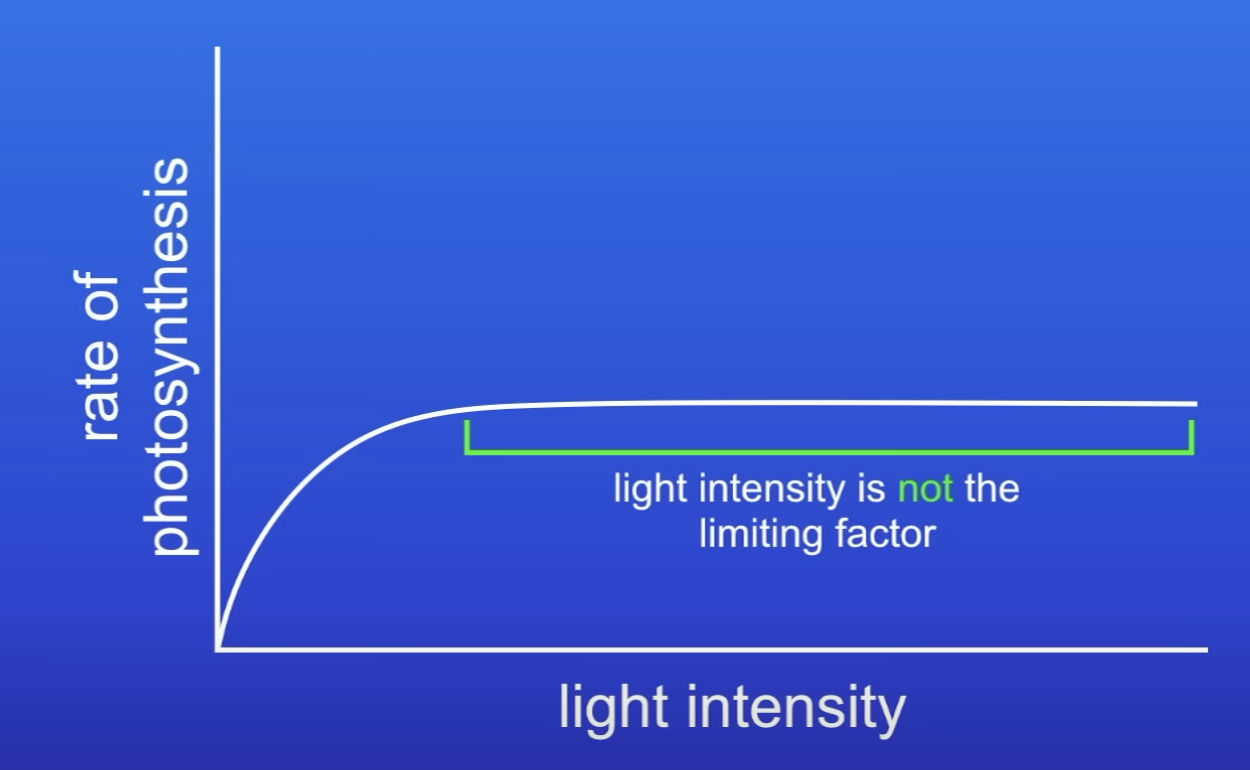 rate of photosynthesis

light intensity is not the limiting factor

light intensity